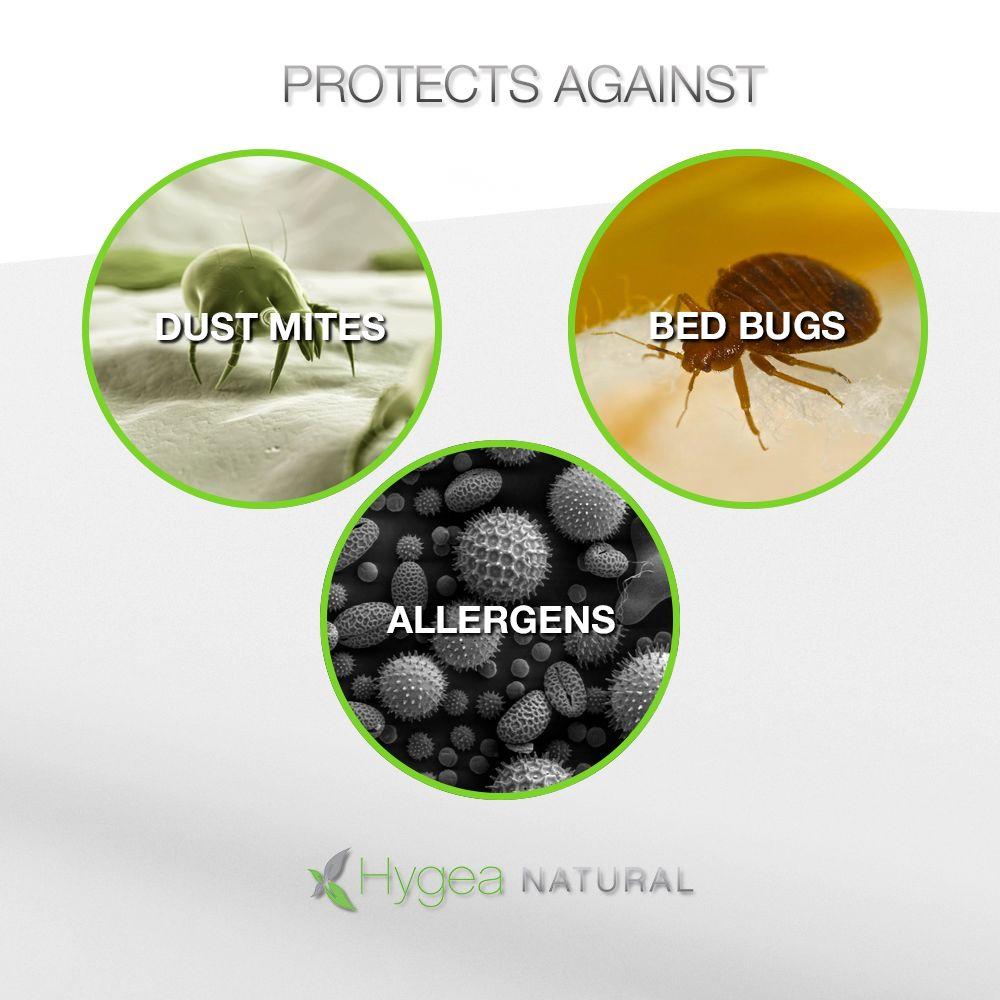 PROTECTS AGAINST

DUST MITES

BED BUGS

ALLERGENS

Hygea NATURAL